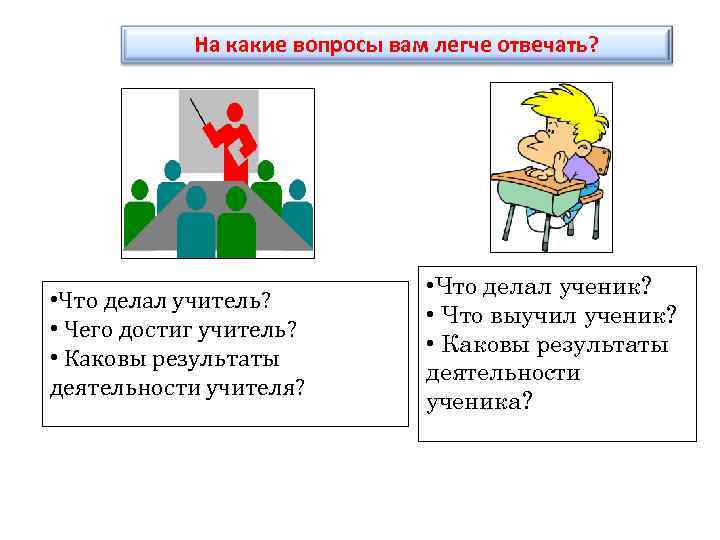 На какие вопросы вам легче отвечать?

•Что делал учитель?
• Чего достиг учитель?
• Каковы результаты деятельности учителя?

•Что делал ученик?
• Что выучил ученик?
• Каковы результаты деятельности ученика?